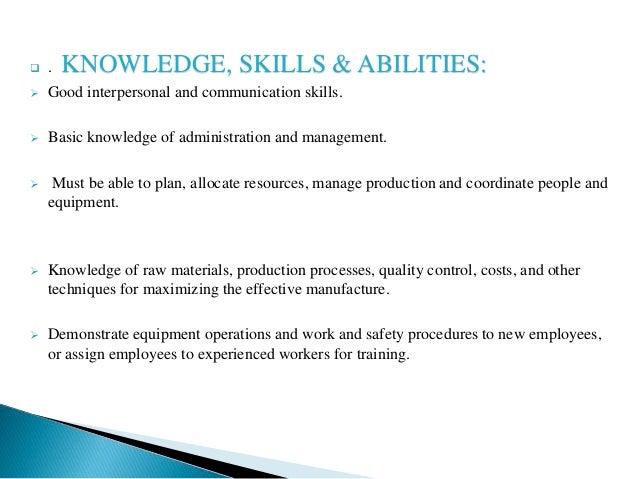 . KNOWLEDGE, SKILLS & ABILITIES:

Good interpersonal and communication skills.

Basic knowledge of administration and management.

Must be able to plan, allocate resources, manage production and coordinate people and equipment.

Knowledge of raw materials, production processes, quality control, costs, and other techniques for maximizing the effective manufacture.

Demonstrate equipment operations and work and safety procedures to new employees, or assign employees to experienced workers for training.